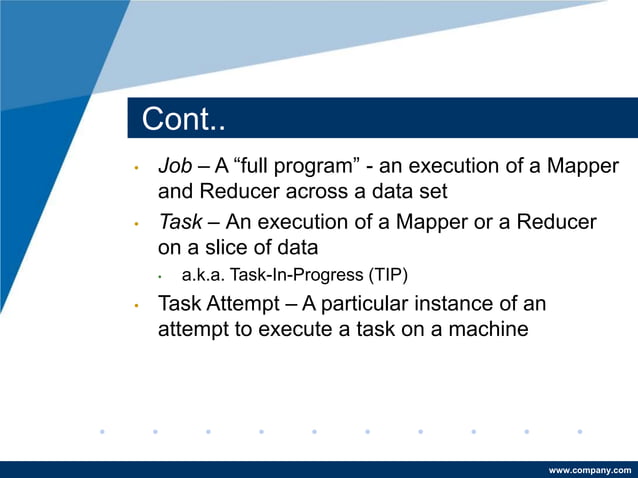 Cont..

• Job – A “full program” - an execution of a Mapper and Reducer across a data set

• Task – An execution of a Mapper or a Reducer on a slice of data

  • a.k.a. Task-In-Progress (TIP)

• Task Attempt – A particular instance of an attempt to execute a task on a machine

www.company.com